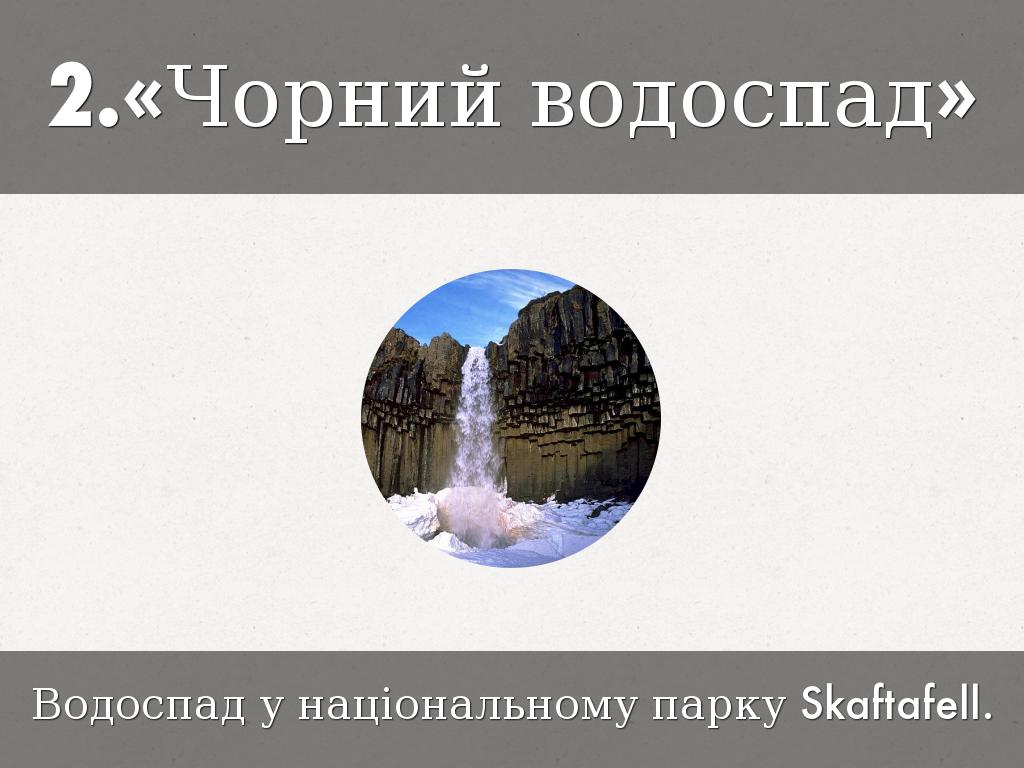 2.«Чорний водоспад»

Водоспад у національному парку Skaftafell.